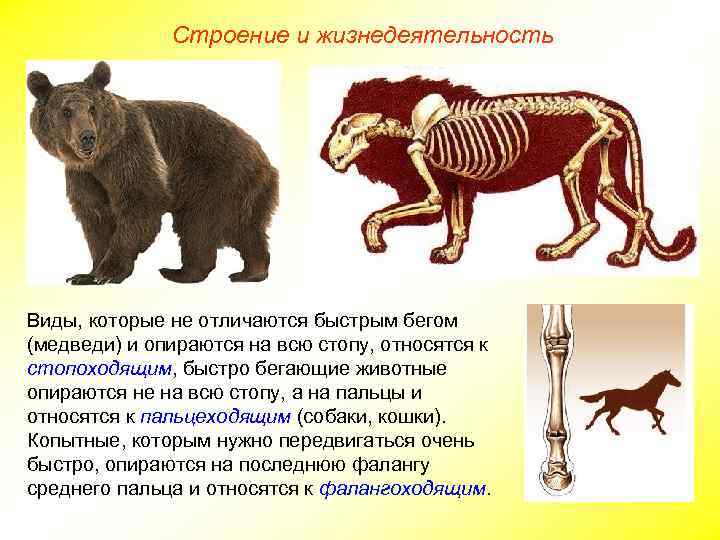 Строение и жизнедеятельность

Виды, которые не отличаются быстрым бегом (медведи) и опираются на всю стопу, относятся к стопоходящим, быстро бегающие животные опираются не на всю стопу, а на пальцы и относятся к пальцеходящим (собаки, кошки). Копытные, которым нужно передвигаться очень быстро, опираются на последнюю фалангу среднего пальца и относятся к фалангоходящим.